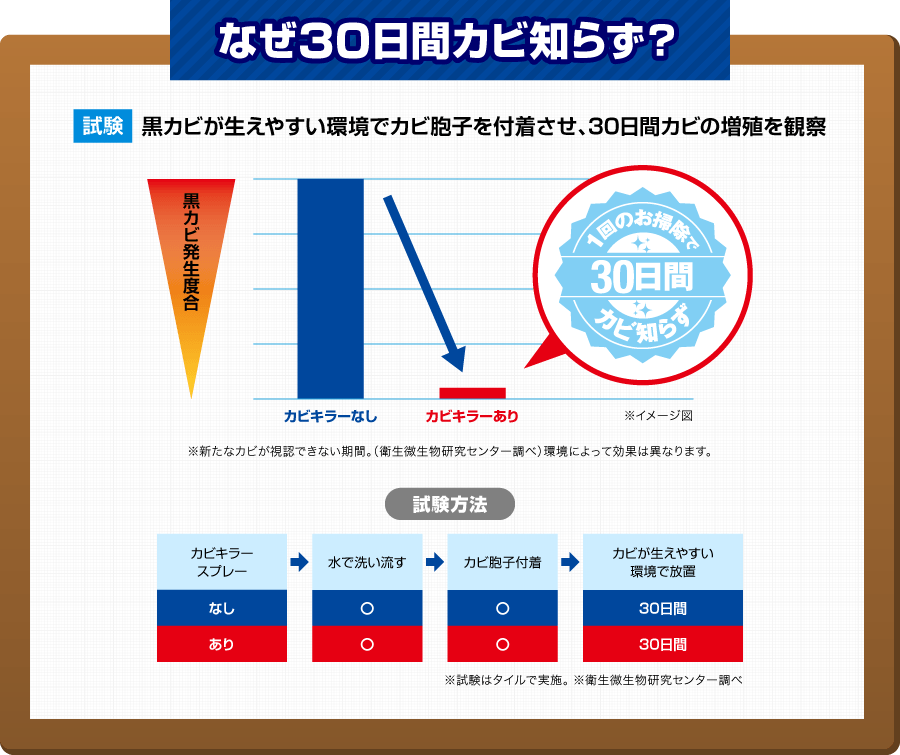 なぜ30日間カビ知らず?

試験 黒カビが生えやすい環境でカビ胞子を付着させ、30日間カビの増殖を観察

黒カビ発生度合

1回のお掃除で 30日間 カビ知らず

カビキラーなし カビキラーあり ※イメージ図

※新たなカビが視認できない期間。(衛生微生物研究センター調べ)環境によって効果は異なります。

試験方法

| カビキラースプレー | 水で洗い流す | カビ胞子付着 | カビが生えやすい環境で放置 |
|---|---|---|---|
| なし | ○ | ○ | 30日間 |
| あり | ○ | ○ | 30日間 |

※試験はタイルで実施。※衛生微生物研究センター調べ